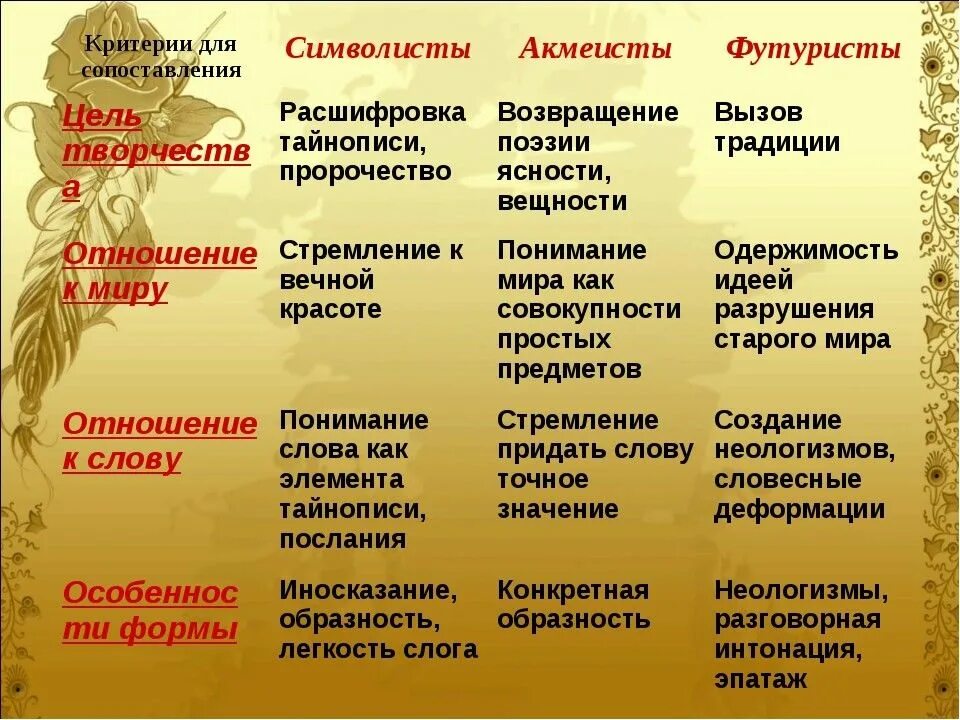 | Критерии для сопоставления | Символисты | Акмеисты | Футуристы |
|---|---|---|---|
| Цель творчества | Расшифровка тайнописи, пророчество | Возвращение поэзии ясности, вещности | Вызов традиции |
| Отношение к миру | Стремление к вечной красоте | Понимание мира как совокупности простых предметов | Одержимость идеей разрушения старого мира |
| Отношение к слову | Понимание слова как элемента тайнописи, послания | Стремление придать слову точное значение | Создание неологизмов, словесные деформации |
| Особенности формы | Иносказание, образность, легкость слога | Конкретная образность | Неологизмы, разговорная интонация, эпатаж |